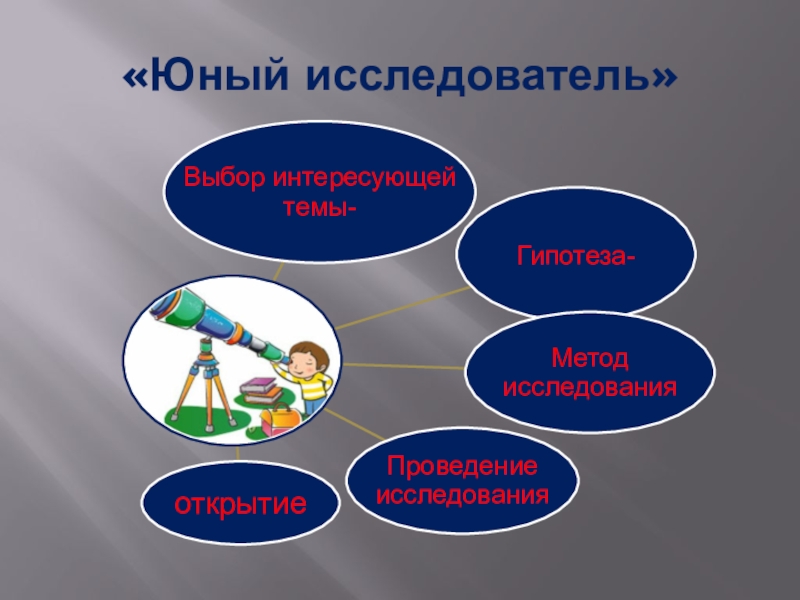 «Юный исследователь»

Выбор интересующей темы-

Гипотеза-

Метод исследования

Проведение исследования

открытие